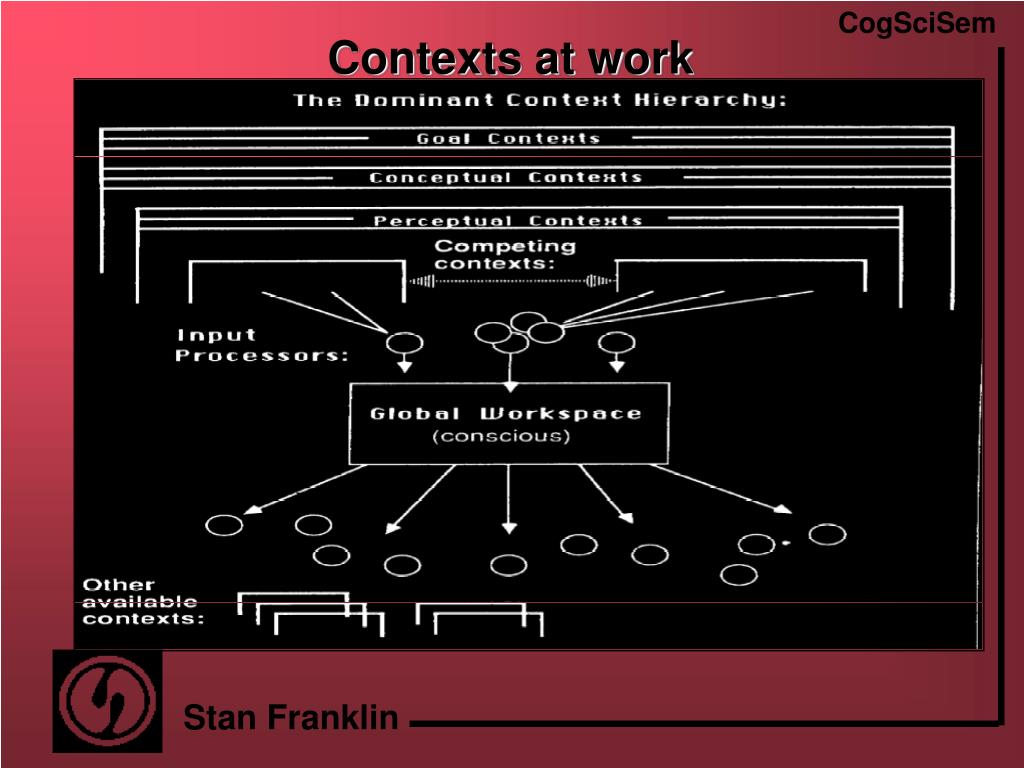 CogSciSem

Contexts at work

The Dominant Context Hierarchy:

Goal Contexts

Conceptual Contexts

Perceptual Contexts

Competing contexts:

Input Processors:

Global Workspace (conscious)

Other available contexts:

Stan Franklin